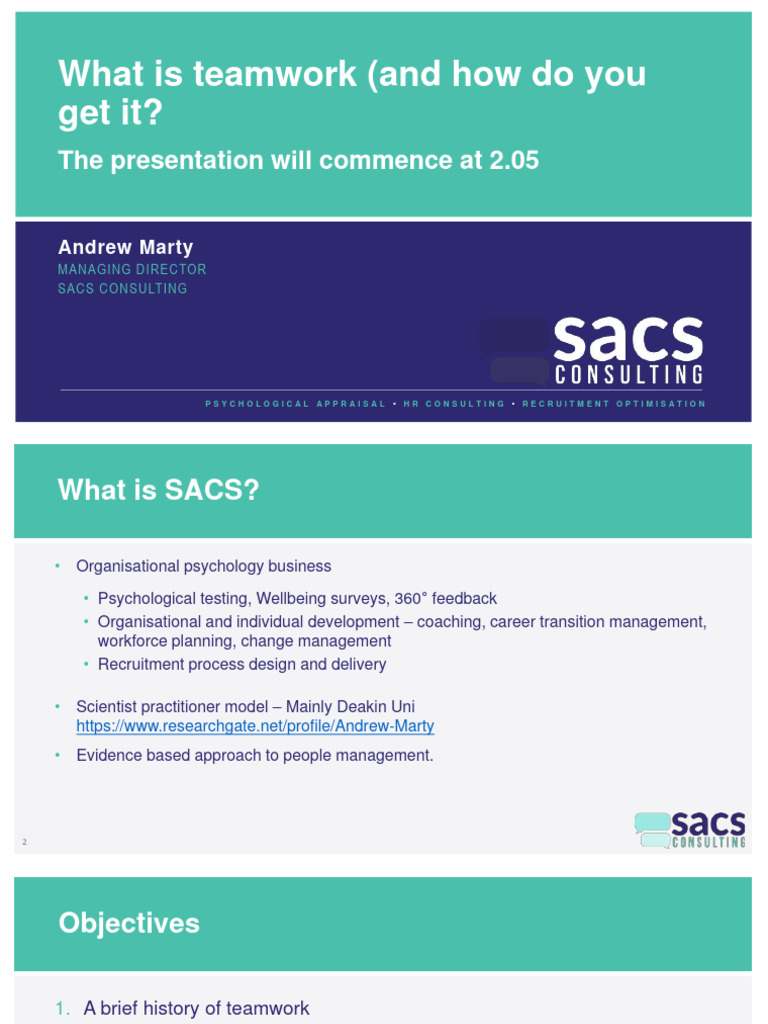 What is teamwork (and how do you get it?

The presentation will commence at 2.05

Andrew Marty

MANAGING DIRECTOR

SACS CONSULTING

sacs CONSULTING

PSYCHOLOGICAL APPRAISAL • HR CONSULTING • RECRUITMENT OPTIMISATION

What is SACS?

• Organisational psychology business

• Psychological testing, Wellbeing surveys, 360° feedback
• Organisational and individual development – coaching, career transition management, workforce planning, change management
• Recruitment process design and delivery

• Scientist practitioner model – Mainly Deakin Uni https://www.researchgate.net/profile/Andrew-Marty

• Evidence based approach to people management.

2

sacs CONSULTING

Objectives

1. A brief history of teamwork